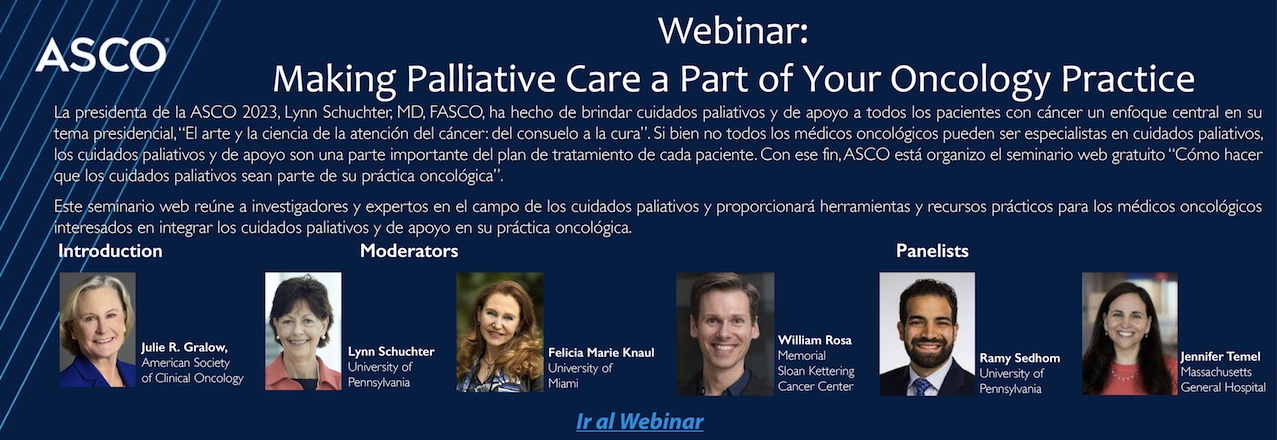 ASCO

Webinar:
Making Palliative Care a Part of Your Oncology Practice

La presidenta de la ASCO 2023, Lynn Schuchter, MD, FASCO, ha hecho de brindar cuidados paliativos y de apoyo a todos los pacientes con cáncer un enfoque central en su tema presidencial, "El arte y la ciencia de la atención del cáncer: del consuelo a la cura". Si bien no todos los médicos oncológicos pueden ser especialistas en cuidados paliativos, los cuidados paliativos y de apoyo son una parte importante del plan de tratamiento de cada paciente. Con ese fin, ASCO está organizo el seminario web gratuito "Cómo hacer que los cuidados paliativos sean parte de su práctica oncológica".

Este seminario web reúne a investigadores y expertos en el campo de los cuidados paliativos y proporcionará herramientas y recursos prácticos para los médicos oncológicos interesados en integrar los cuidados paliativos y de apoyo en su práctica oncológica.

Introduction

Julie R. Gralow, American Society of Clinical Oncology

Moderators

Lynn Schuchter University of Pennsylvania

Felicia Marie Knaul University of Miami

Panelists

William Rosa Memorial Sloan Kettering Cancer Center

Ramy Sedhom University of Pennsylvania

Jennifer Temel Massachusetts General Hospital

Ir al Webinar